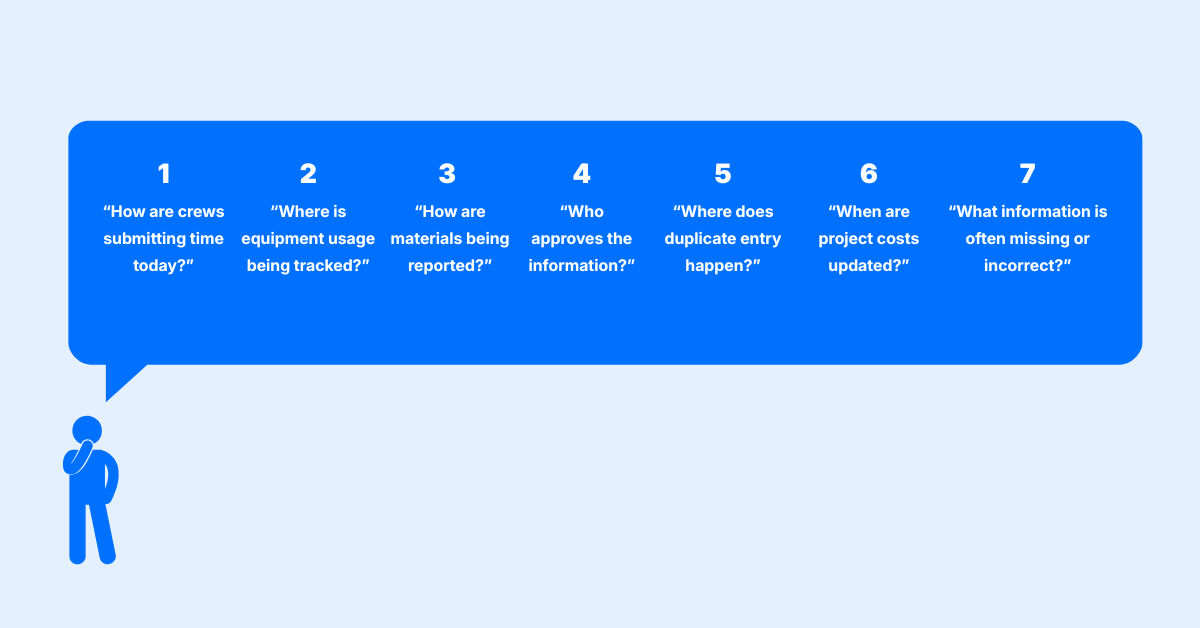 1
“How are crews submitting time today?”

2
“Where is equipment usage being tracked?”

3
“How are materials being reported?”

4
“Who approves the information?”

5
“Where does duplicate entry happen?”

6
“When are project costs updated?”

7
“What information is often missing or incorrect?”